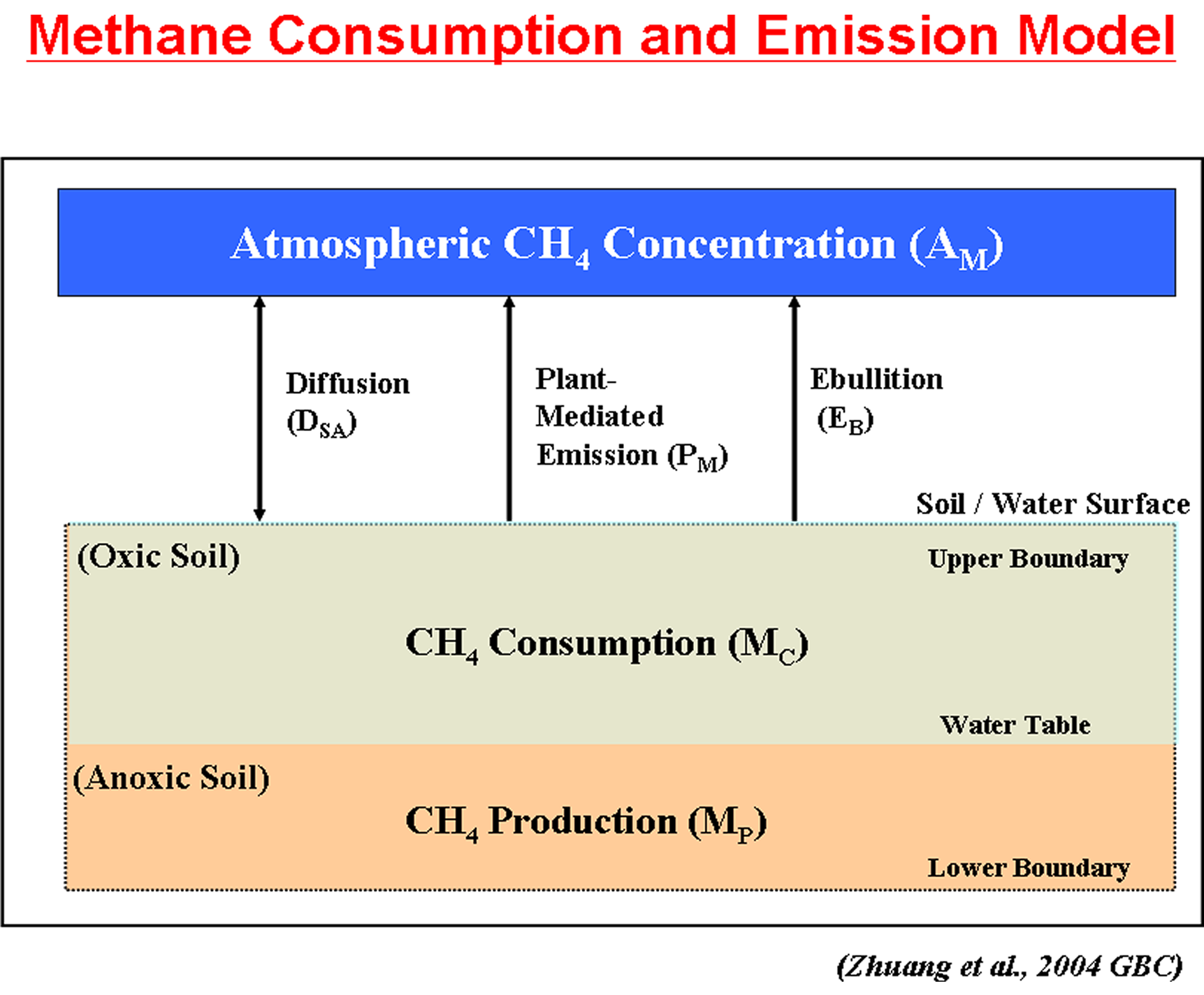 Methane Consumption and Emission Model

Atmospheric $CH_4$ Concentration ($A_M$)

Diffusion ($D_{SA}$)

Plant-Mediated Emission ($P_M$)

Ebullition ($E_B$)

Soil / Water Surface

(Oxic Soil)

Upper Boundary

$CH_4$ Consumption ($M_C$)

Water Table

(Anoxic Soil)

$CH_4$ Production ($M_P$)

Lower Boundary

(Zhuang et al., 2004 GBC)